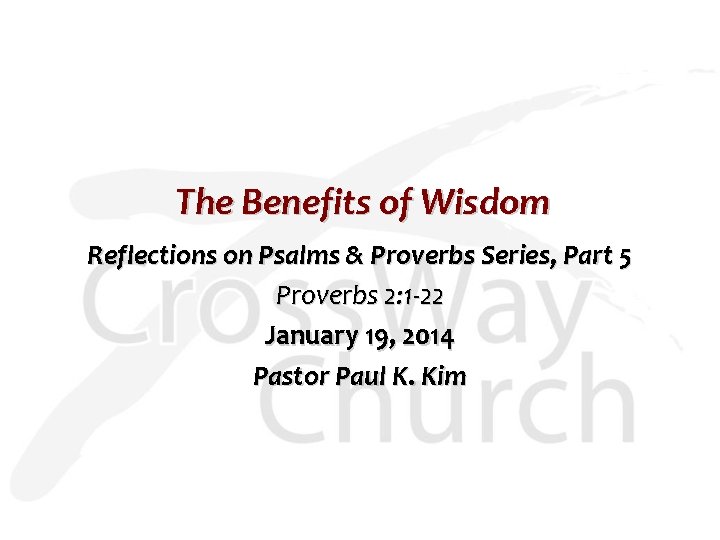 The Benefits of Wisdom

Reflections on Psalms & Proverbs Series, Part 5

Proverbs 2:1-22

January 19, 2014

Pastor Paul K. Kim

CrossWay Church